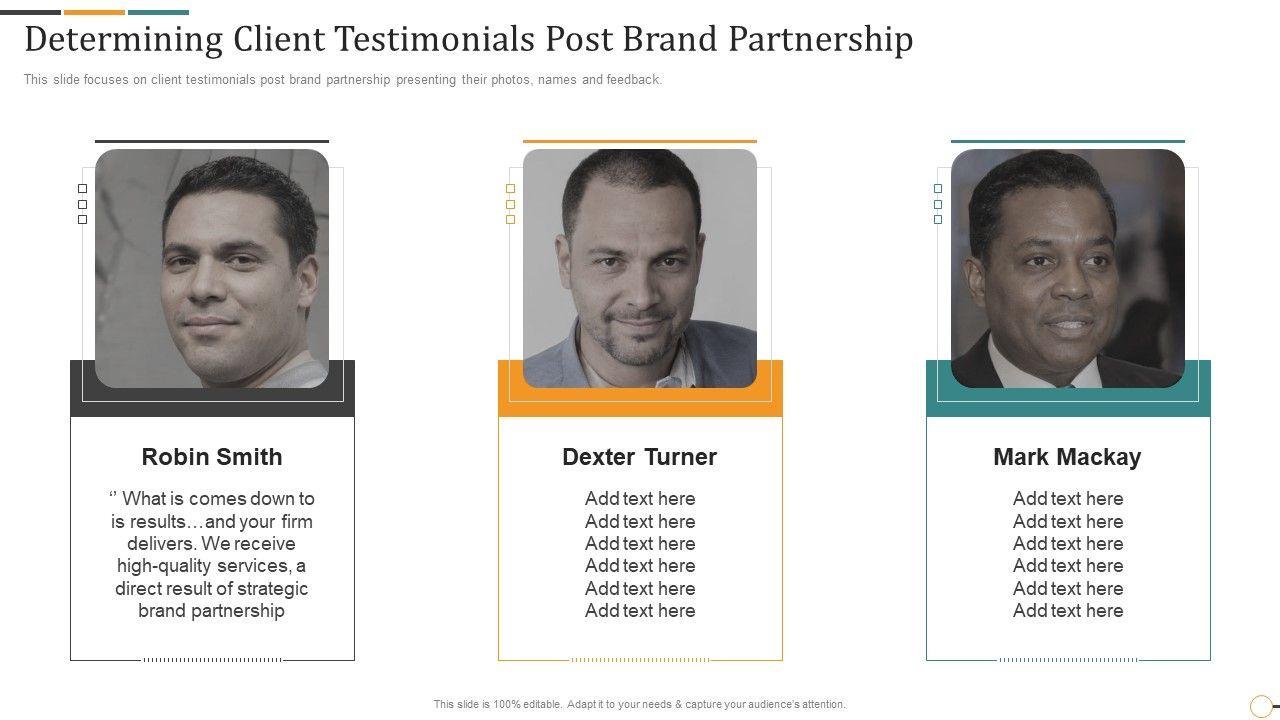 Determining Client Testimonials Post Brand Partnership

This slide focuses on client testimonials post brand partnership presenting their photos, names and feedback.

Robin Smith

‘’ What is comes down to is results…and your firm delivers. We receive high-quality services, a direct result of strategic brand partnership

Dexter Turner

Add text here
Add text here
Add text here
Add text here
Add text here
Add text here

Mark Mackay

Add text here
Add text here
Add text here
Add text here
Add text here
Add text here

This slide is 100% editable. Adapt it to your needs & capture your audience's attention.